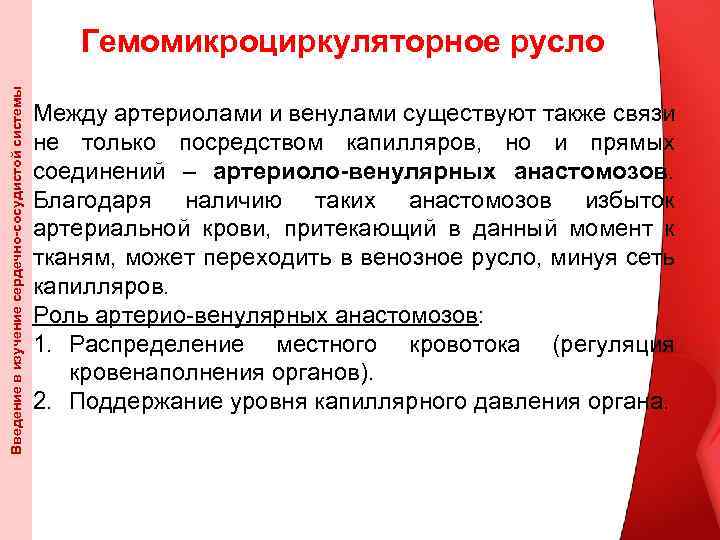 Введение в изучение сердечно-сосудистой системы

Гемомикроциркуляторное русло

Между артериолами и венулами существуют также связи не только посредством капилляров, но и прямых соединений – артериоло-венулярных анастомозов. Благодаря наличию таких анастомозов избыток артериальной крови, притекающий в данный момент к тканям, может переходить в венозное русло, минуя сеть капилляров.

Роль артерио-венулярных анастомозов:

1. Распределение местного кровотока (регуляция кровенаполнения органов).
2. Поддержание уровня капиллярного давления органа.